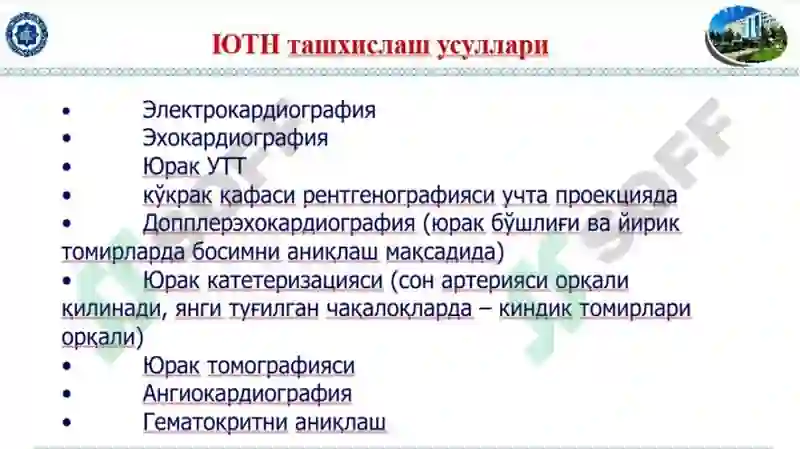 ЮТН ташхислаш усуллари

• Электрокардиография
• Эхокардиография
• Юрак УТТ
• кўкрак қафаси рентгенографияси учта проекцияда
• Допплерэхокардиография (юрак бўшлиғи ва йирик томирларда босимни аниқлаш мақсадида)
• Юрак катетеризацияси (сон артерияси орқали қилинади, янги туғилган чақалоқларда – киндик томирлари орқали)
• Юрак томографияси
• Ангиокардиография
• Гематокритни аниқлаш